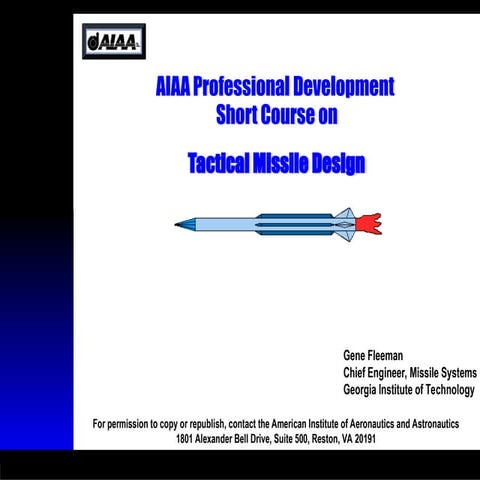 AIAA

AIAA Professional Development Short Course on

Tactical Missile Design

Gene Fleeman
Chief Engineer, Missile Systems
Georgia Institute of Technology

For permission to copy or republish, contact the American Institute of Aeronautics and Astronautics
1801 Alexander Bell Drive, Suite 500, Reston, VA 20191